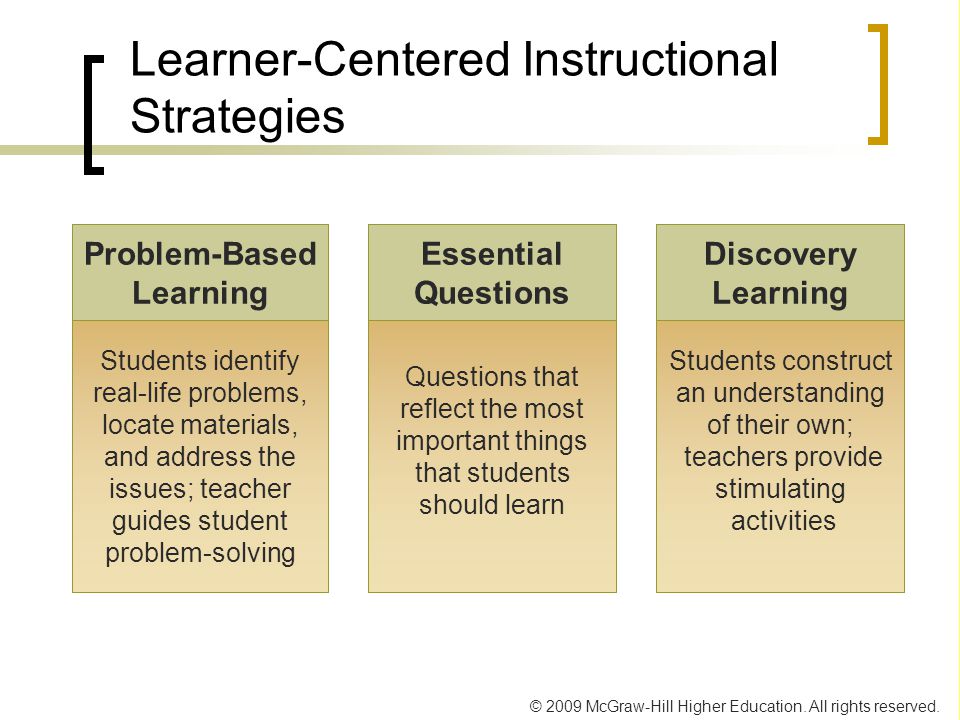 Learner-Centered Instructional Strategies

Problem-Based Learning

Students identify real-life problems, locate materials, and address the issues; teacher guides student problem-solving

Essential Questions

Questions that reflect the most important things that students should learn

Discovery Learning

Students construct an understanding of their own; teachers provide stimulating activities

© 2009 McGraw-Hill Higher Education. All rights reserved.